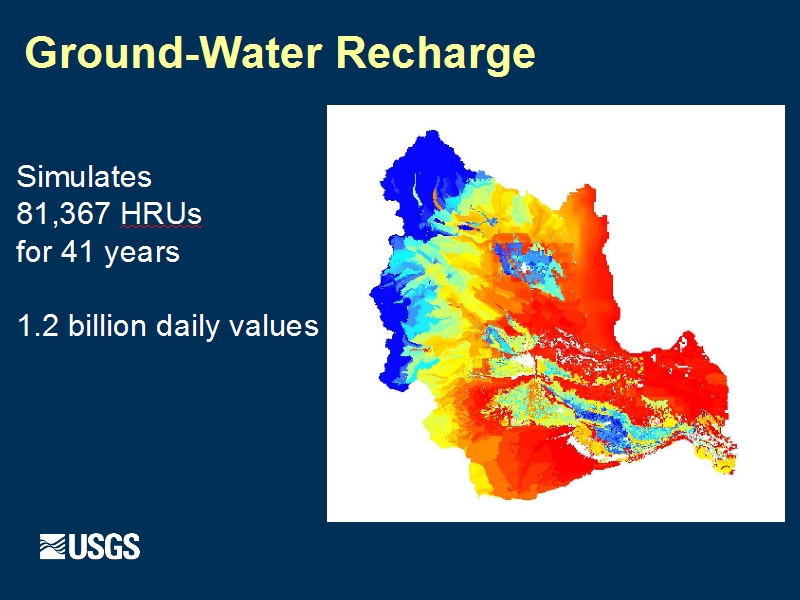 Ground-Water Recharge

Simulates
81,367 HRUs
for 41 years

1.2 billion daily values

USGS